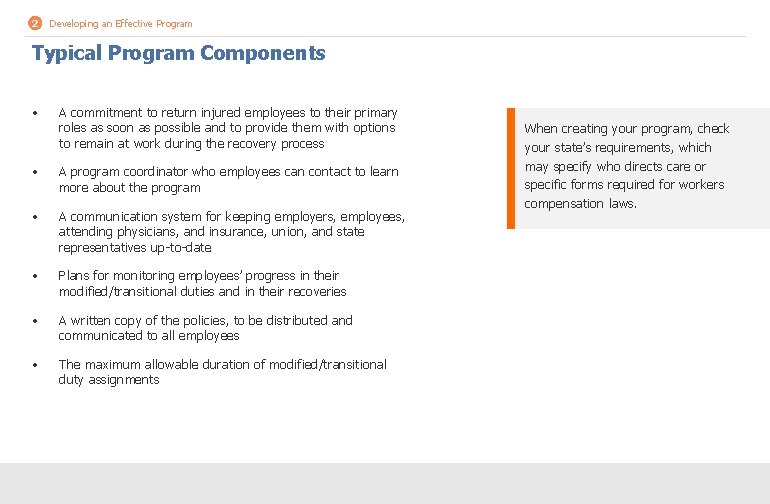 2 Developing an Effective Program

Typical Program Components

• A commitment to return injured employees to their primary roles as soon as possible and to provide them with options to remain at work during the recovery process

• A program coordinator who employees can contact to learn more about the program

• A communication system for keeping employers, employees, attending physicians, and insurance, union, and state representatives up-to-date

• Plans for monitoring employees' progress in their modified/transitional duties and in their recoveries

• A written copy of the policies, to be distributed and communicated to all employees

• The maximum allowable duration of modified/transitional duty assignments

When creating your program, check your state's requirements, which may specify who directs care or specific forms required for workers compensation laws.